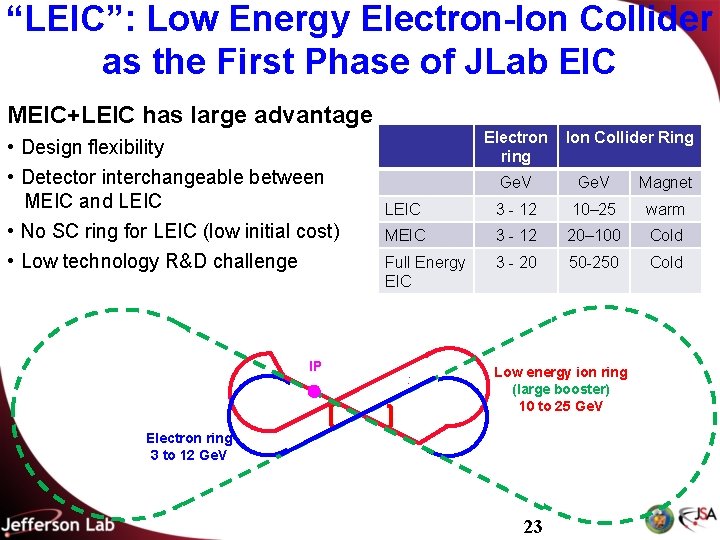 “LEIC”: Low Energy Electron-Ion Collider as the First Phase of JLab EIC

MEIC+LEIC has large advantage

• Design flexibility

• Detector interchangeable between MEIC and LEIC

• No SC ring for LEIC (low initial cost)

• Low technology R&D challenge

| | Electron ring | Ion Collider Ring | |
|---|---|---|---|
| | GeV | GeV | Magnet |
| LEIC | 3 - 12 | 10–25 | warm |
| MEIC | 3 - 12 | 20–100 | Cold |
| Full Energy EIC | 3 - 20 | 50-250 | Cold |

IP

Low energy ion ring (large booster) 10 to 25 GeV

Electron ring 3 to 12 GeV

Jefferson Lab

23

JSA